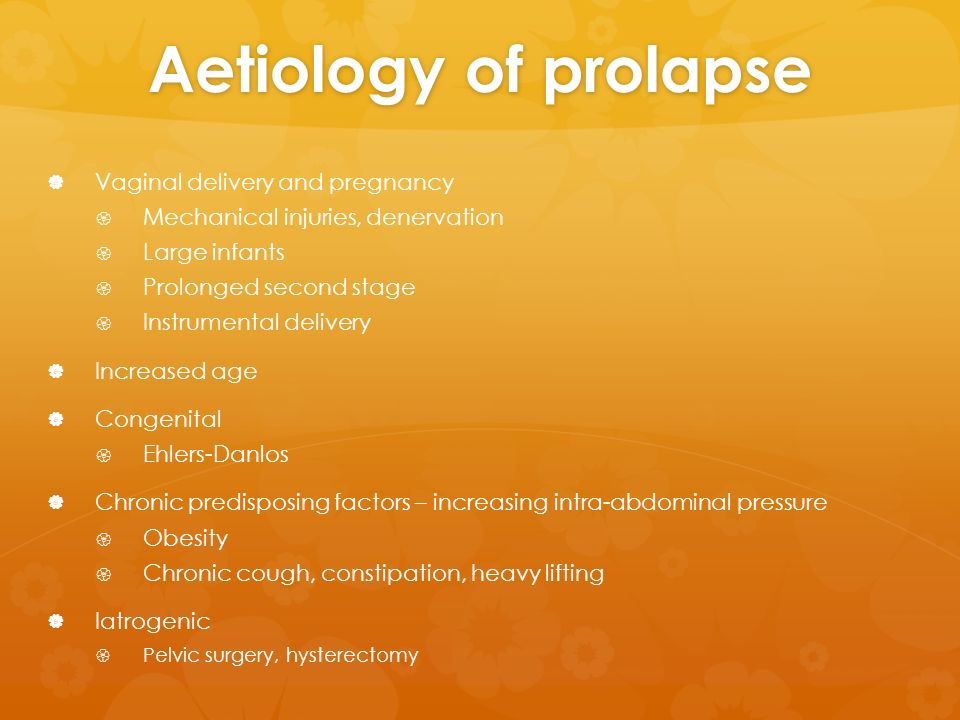 Aetiology of prolapse

- Vaginal delivery and pregnancy
  - Mechanical injuries, denervation
  - Large infants
  - Prolonged second stage
  - Instrumental delivery
- Increased age
- Congenital
  - Ehlers-Danlos
- Chronic predisposing factors – increasing intra-abdominal pressure
  - Obesity
  - Chronic cough, constipation, heavy lifting
- Iatrogenic
  - Pelvic surgery, hysterectomy